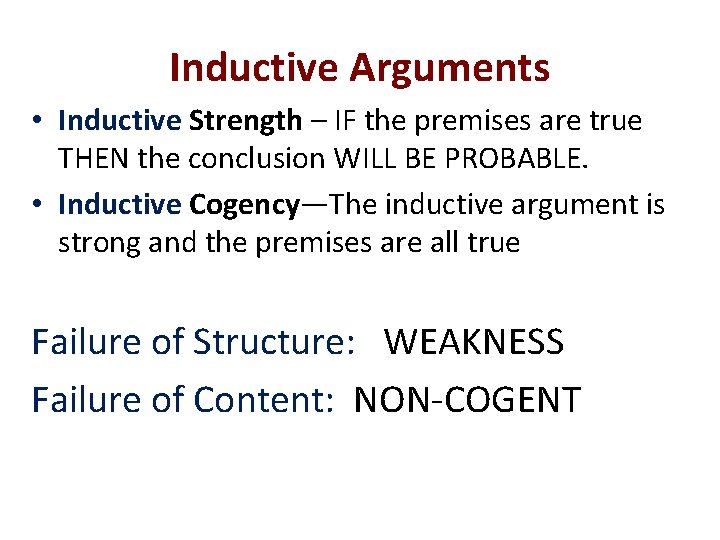 Inductive Arguments

• Inductive Strength – IF the premises are true THEN the conclusion WILL BE PROBABLE.

• Inductive Cogency—The inductive argument is strong and the premises are all true

Failure of Structure: WEAKNESS

Failure of Content: NON-COGENT